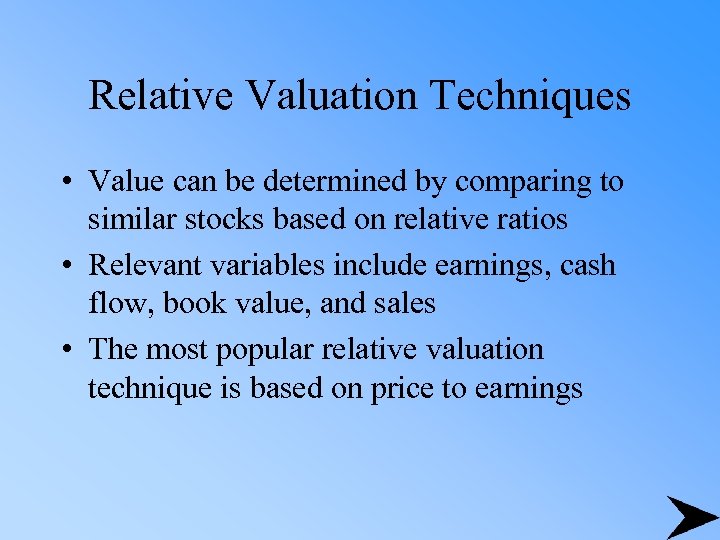 Relative Valuation Techniques

• Value can be determined by comparing to similar stocks based on relative ratios
• Relevant variables include earnings, cash flow, book value, and sales
• The most popular relative valuation technique is based on price to earnings